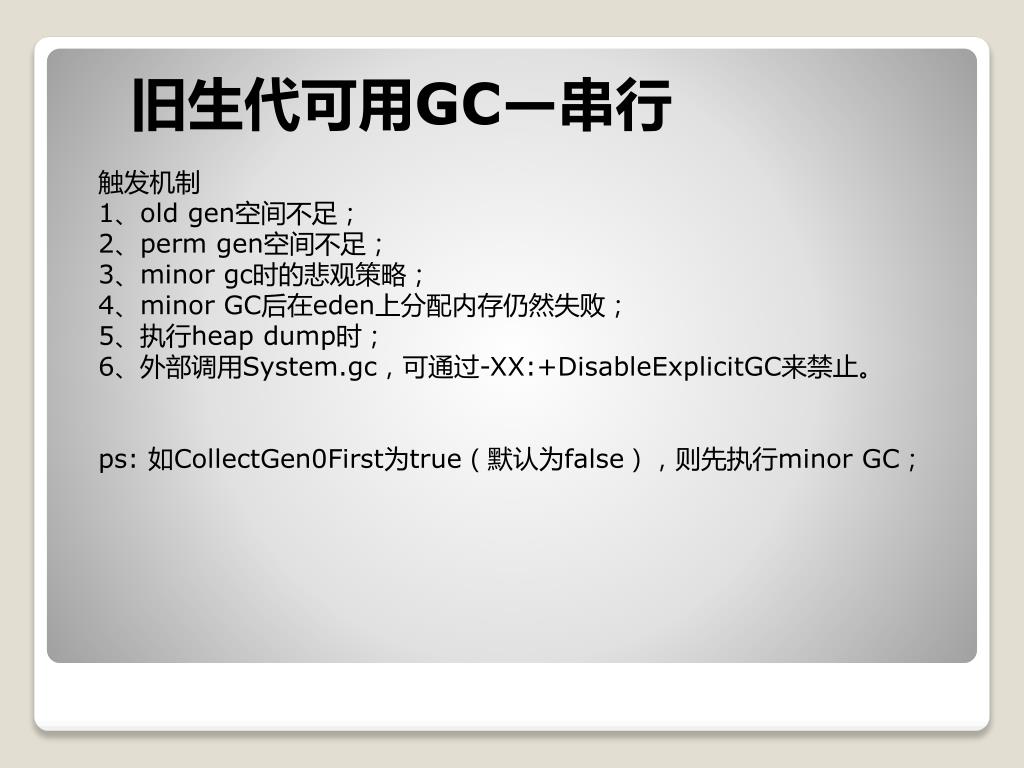 旧生代可用GC—串行

触发机制
1、old gen空间不足；
2、perm gen空间不足；
3、minor gc时的悲观策略；
4、minor GC后在eden上分配内存仍然失败；
5、执行heap dump时；
6、外部调用System.gc，可通过-XX:+DisableExplicitGC来禁止。

ps: 如CollectGen0First为true（默认为false），则先执行minor GC；